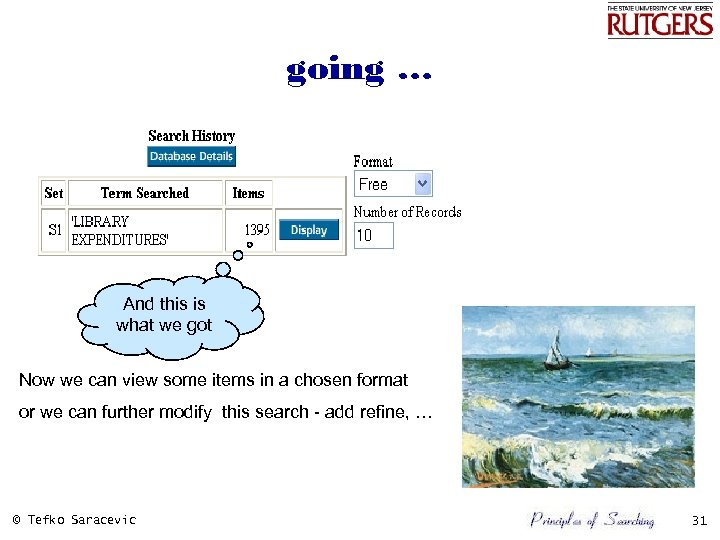 THE STATE UNIVERSITY OF NEW JERSEY
RUTGERS

going …

Search History
Database Details

| Set | Term Searched | Items | |
|---|---|---|---|
| S1 | 'LIBRARY EXPENDITURES' | 1395 | Display |

Format
Free
Number of Records
10

And this is what we got

Now we can view some items in a chosen format
or we can further modify this search - add refine, …

© Tefko Saracevic
Principles of Searching
31